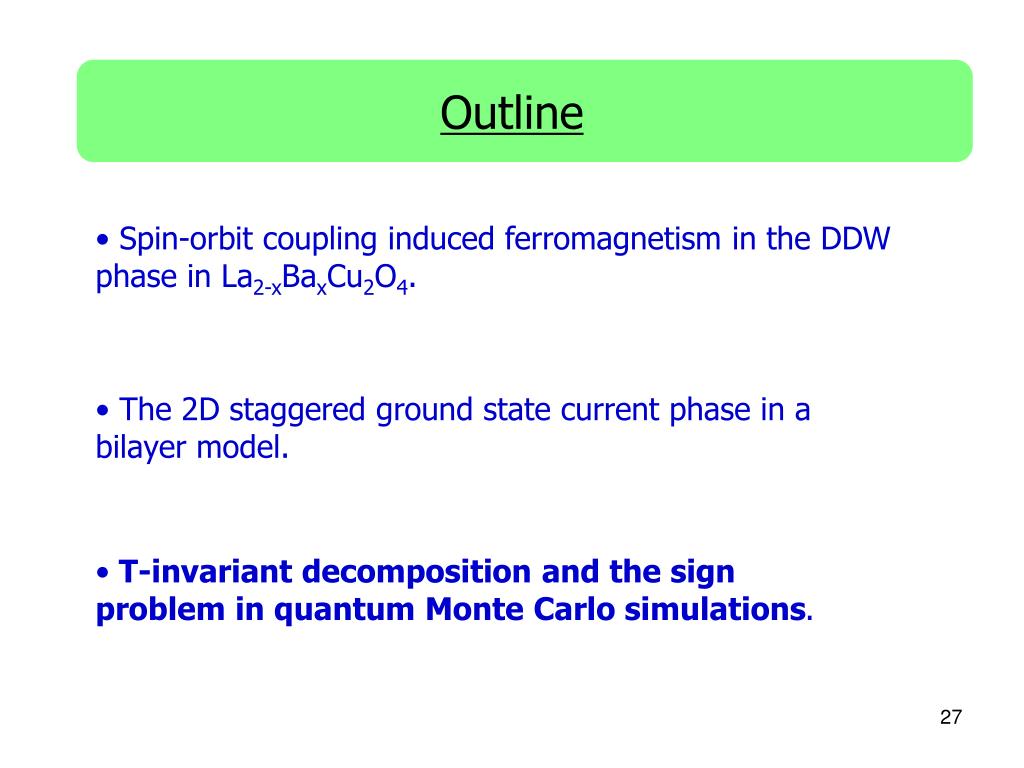 Outline

• Spin-orbit coupling induced ferromagnetism in the DDW phase in $La_{2-x}Ba_xCu_2O_4$.

• The 2D staggered ground state current phase in a bilayer model.

• T-invariant decomposition and the sign problem in quantum Monte Carlo simulations.

27